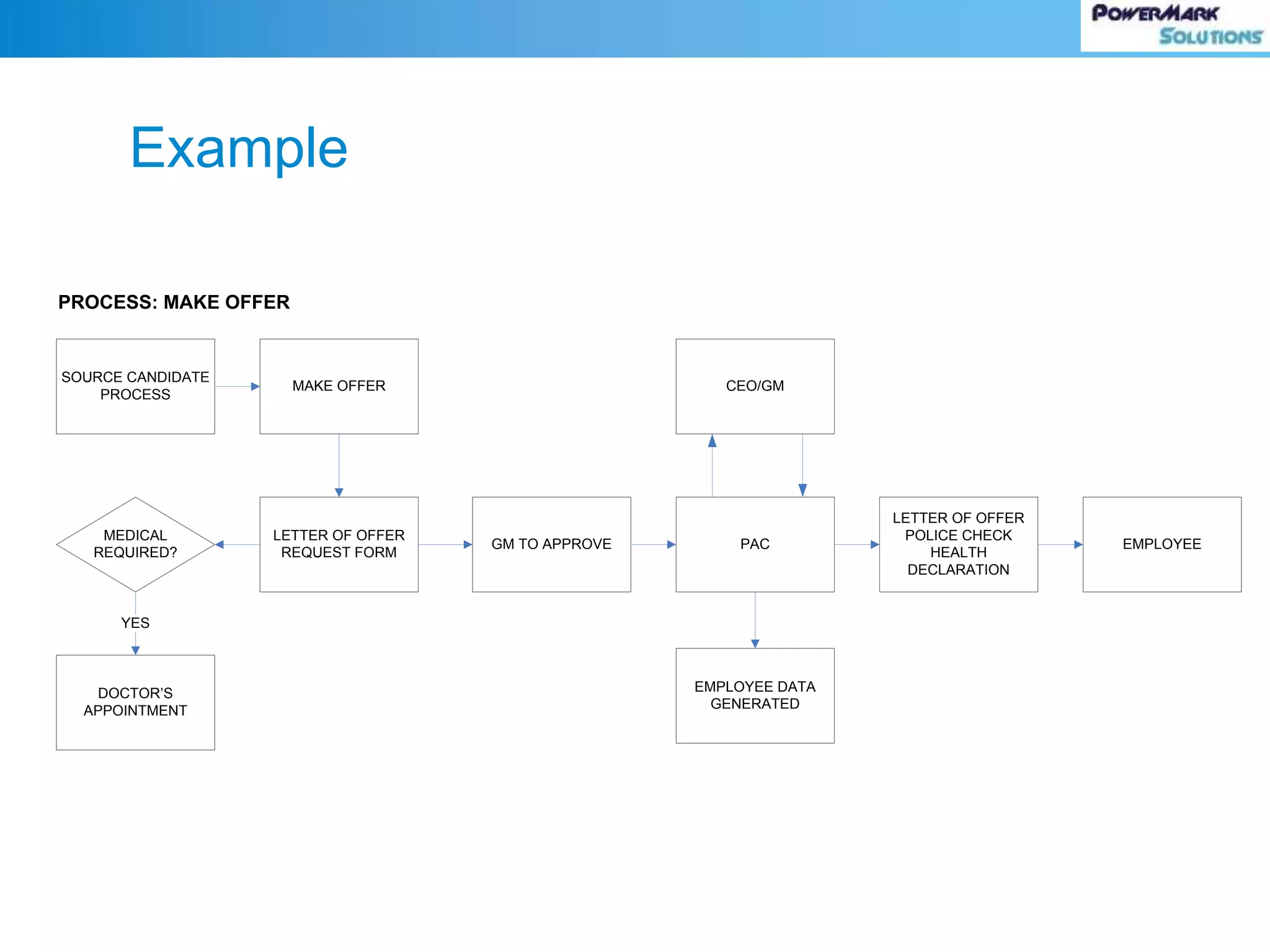 POWERMARK SOLUTIONS

Example

PROCESS: MAKE OFFER

SOURCE CANDIDATE PROCESS

MAKE OFFER

CEO/GM

MEDICAL REQUIRED?

LETTER OF OFFER REQUEST FORM

GM TO APPROVE

PAC

LETTER OF OFFER POLICE CHECK HEALTH DECLARATION

EMPLOYEE

YES

DOCTOR'S APPOINTMENT

EMPLOYEE DATA GENERATED